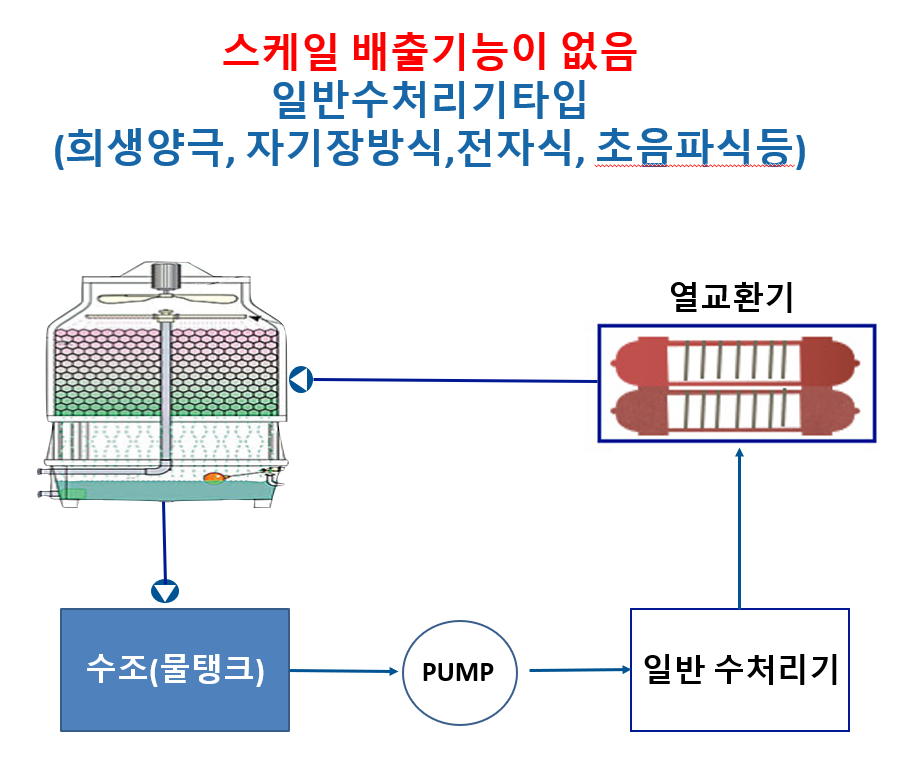 스케일 배출기능이 없음
일반수처리기타입
(희생양극, 자기장방식,전자식, 초음파식등)

열교환기

수조(물탱크)

PUMP

일반 수처리기